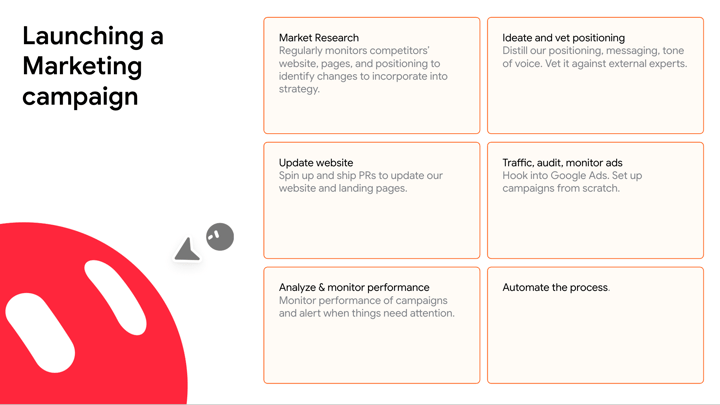 Launching a Marketing campaign

Market Research
Regularly monitors competitors' website, pages, and positioning to identify changes to incorporate into strategy.

Ideate and vet positioning
Distill our positioning, messaging, tone of voice. Vet it against external experts.

Update website
Spin up and ship PRs to update our website and landing pages.

Traffic, audit, monitor ads
Hook into Google Ads. Set up campaigns from scratch.

Analyze & monitor performance
Monitor performance of campaigns and alert when things need attention.

Automate the process.